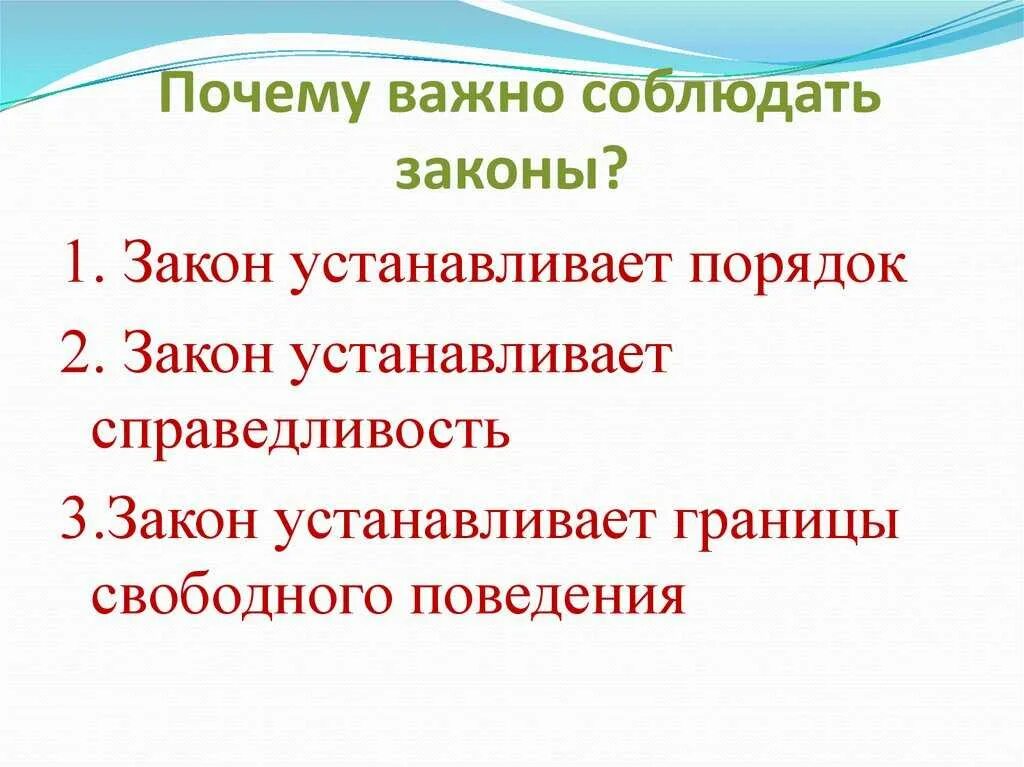 Почему важно соблюдать законы?

1. Закон устанавливает порядок

2. Закон устанавливает справедливость

3.Закон устанавливает границы свободного поведения